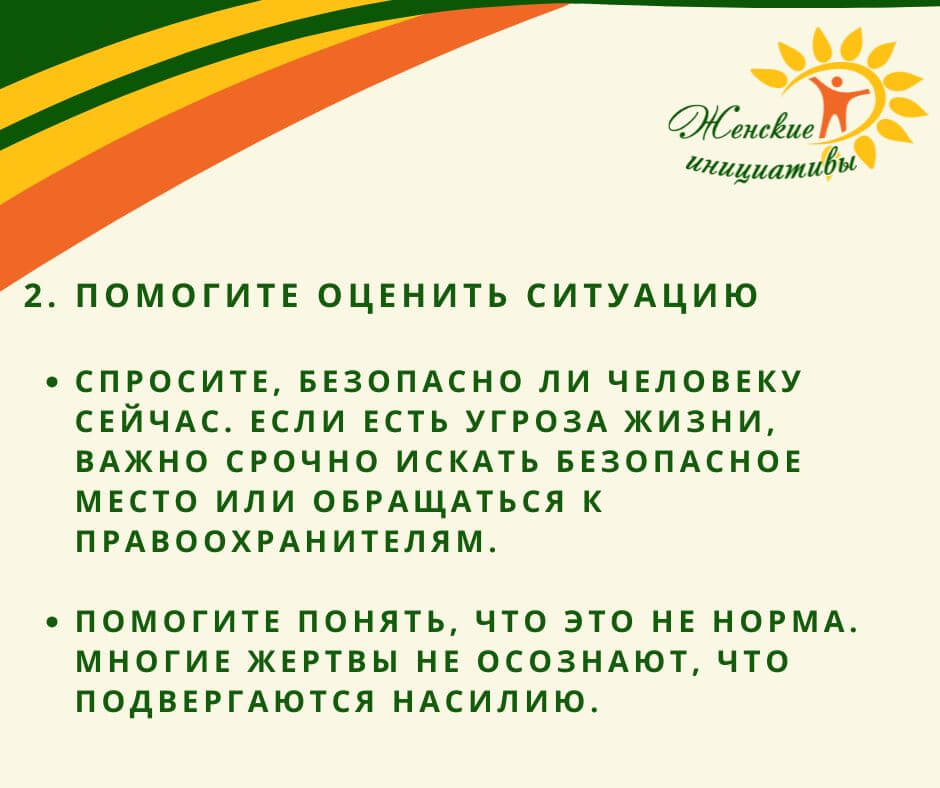 Женские инициативы

2. ПОМОГИТЕ ОЦЕНИТЬ СИТУАЦИЮ

• СПРОСИТЕ, БЕЗОПАСНО ЛИ ЧЕЛОВЕКУ СЕЙЧАС. ЕСЛИ ЕСТЬ УГРОЗА ЖИЗНИ, ВАЖНО СРОЧНО ИСКАТЬ БЕЗОПАСНОЕ МЕСТО ИЛИ ОБРАЩАТЬСЯ К ПРАВООХРАНИТЕЛЯМ.

• ПОМОГИТЕ ПОНЯТЬ, ЧТО ЭТО НЕ НОРМА. МНОГИЕ ЖЕРТВЫ НЕ ОСОЗНАЮТ, ЧТО ПОДВЕРГАЮТСЯ НАСИЛИЮ.